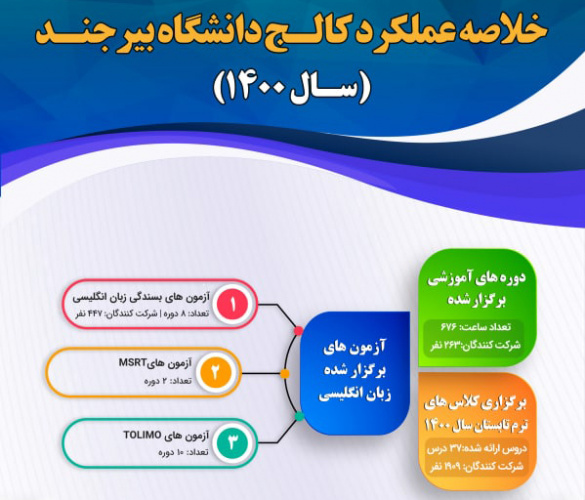 خلاصه عملکرد کالج دانشگاه بیرجند
(سال ۱۴۰۰)

دوره های آموزشی برگزار شده
تعداد ساعت: ۶۷۶
شرکت کنندگان:۲۶۳ نفر

برگزاری کلاس های ترم تابستان سال ۱۴۰۰
دروس ارائه شده:۳۷ درس
شرکت کنندگان: ۱۹۰۹ نفر

آزمون های برگزار شده زبان انگلیسی

۱
آزمون های بسندگی زبان انگلیسی
تعداد: ۸ دوره | شرکت کنندگان: ۴۴۷ نفر

۲
آزمون هایMSRT
تعداد: ۲ دوره

۳
آزمون های TOLIMO
تعداد: ۱۰ دوره